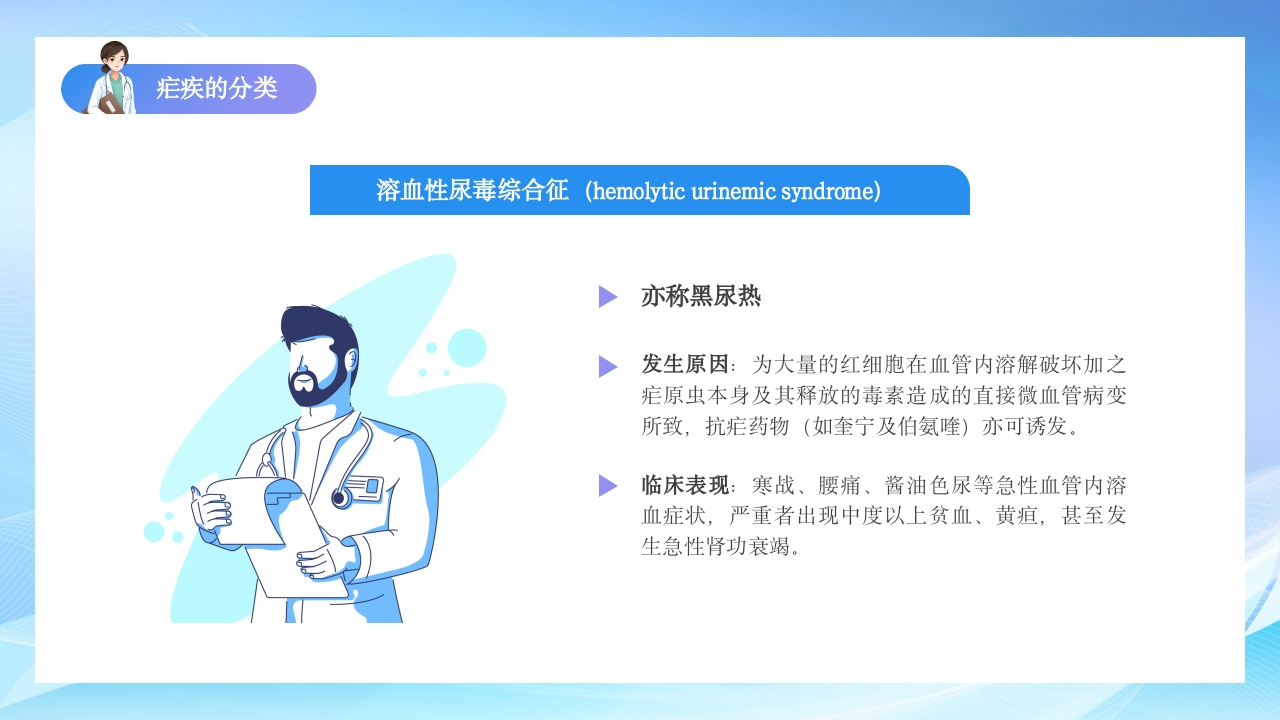 疟疾的分类

溶血性尿毒综合征（hemolytic urinemic syndrome）

亦称黑尿热

发生原因：为大量的红细胞在血管内溶解破坏加之疟原虫本身及其释放的毒素造成的直接微血管病变所致，抗疟药物（如奎宁及伯氨喹）亦可诱发。

临床表现：寒战、腰痛、酱油色尿等急性血管内溶血症状，严重者出现中度以上贫血、黄疸，甚至发生急性肾功衰竭。